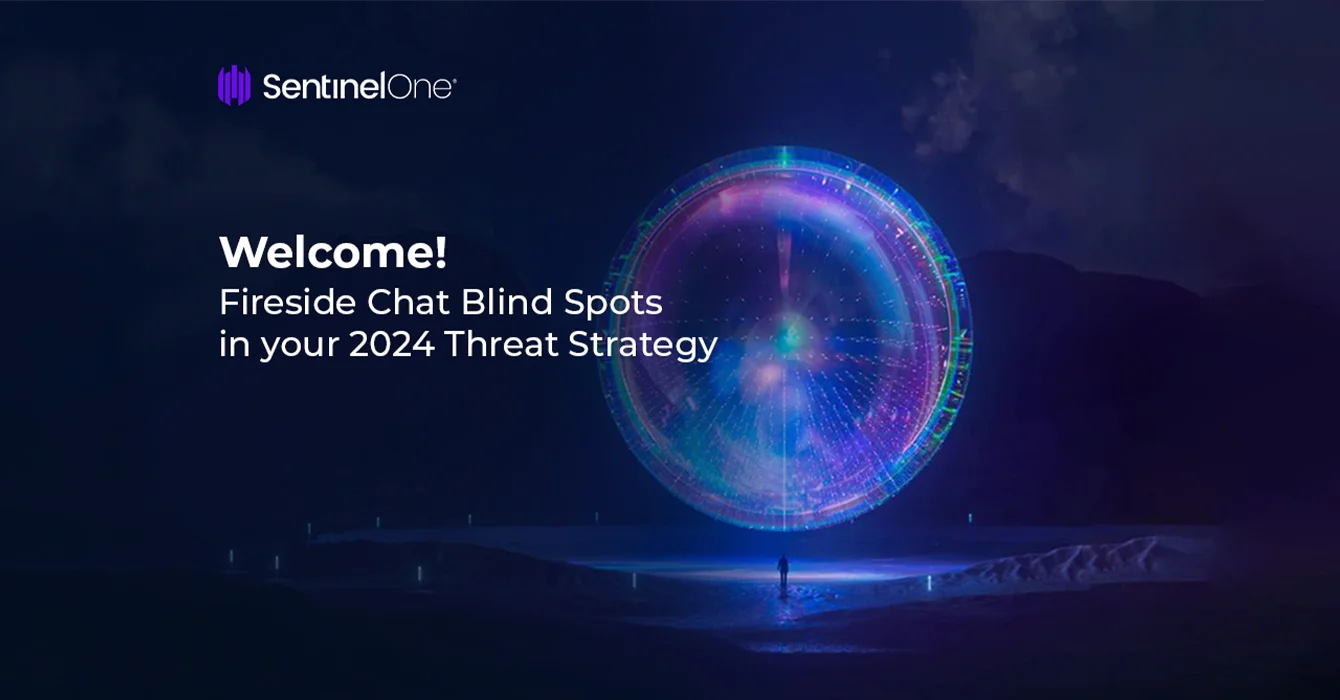 SentinelOne®

Welcome!
Fireside Chat Blind Spots in your 2024 Threat Strategy